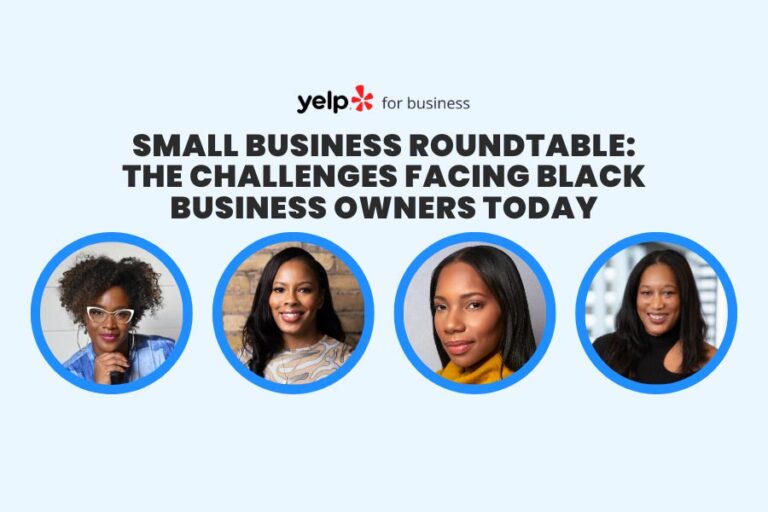 yelp for business

SMALL BUSINESS ROUNDTABLE: THE CHALLENGES FACING BLACK BUSINESS OWNERS TODAY